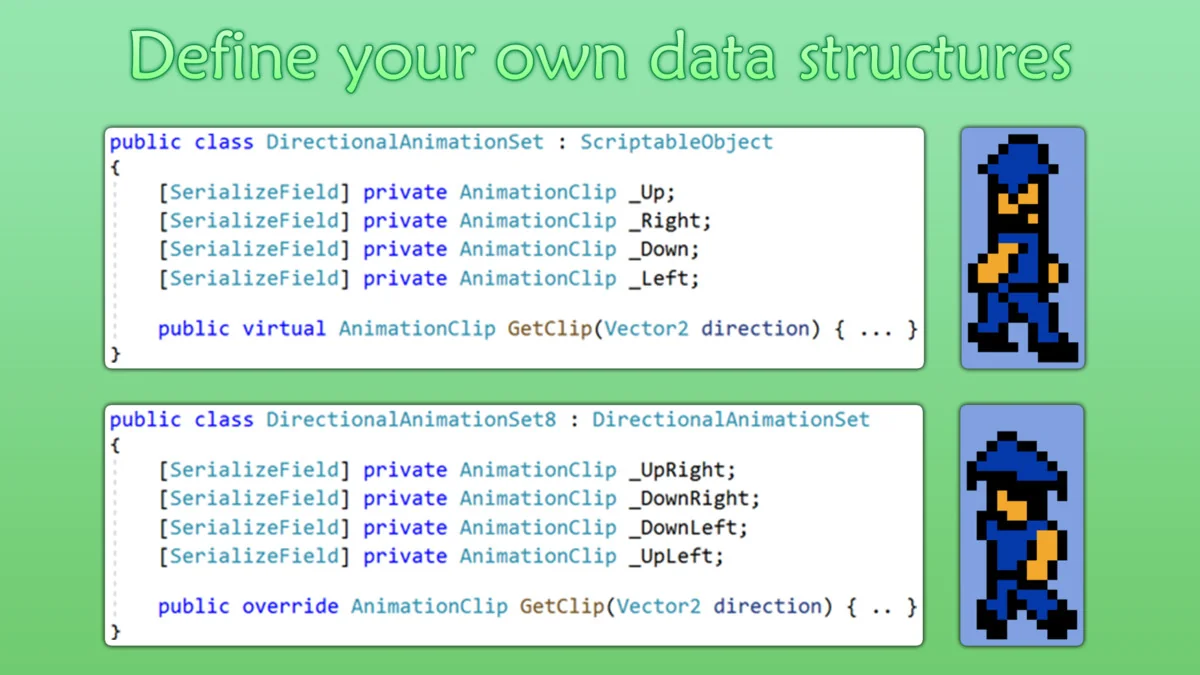 Define your own data structures

public class DirectionalAnimationSet : ScriptableObject
{
    [SerializeField] private AnimationClip _Up;
    [SerializeField] private AnimationClip _Right;
    [SerializeField] private AnimationClip _Down;
    [SerializeField] private AnimationClip _Left;

    public virtual AnimationClip GetClip(Vector2 direction) { ... }
}

public class DirectionalAnimationSet8 : DirectionalAnimationSet
{
    [SerializeField] private AnimationClip _UpRight;
    [SerializeField] private AnimationClip _DownRight;
    [SerializeField] private AnimationClip _DownLeft;
    [SerializeField] private AnimationClip _UpLeft;

    public override AnimationClip GetClip(Vector2 direction) { .. }
}